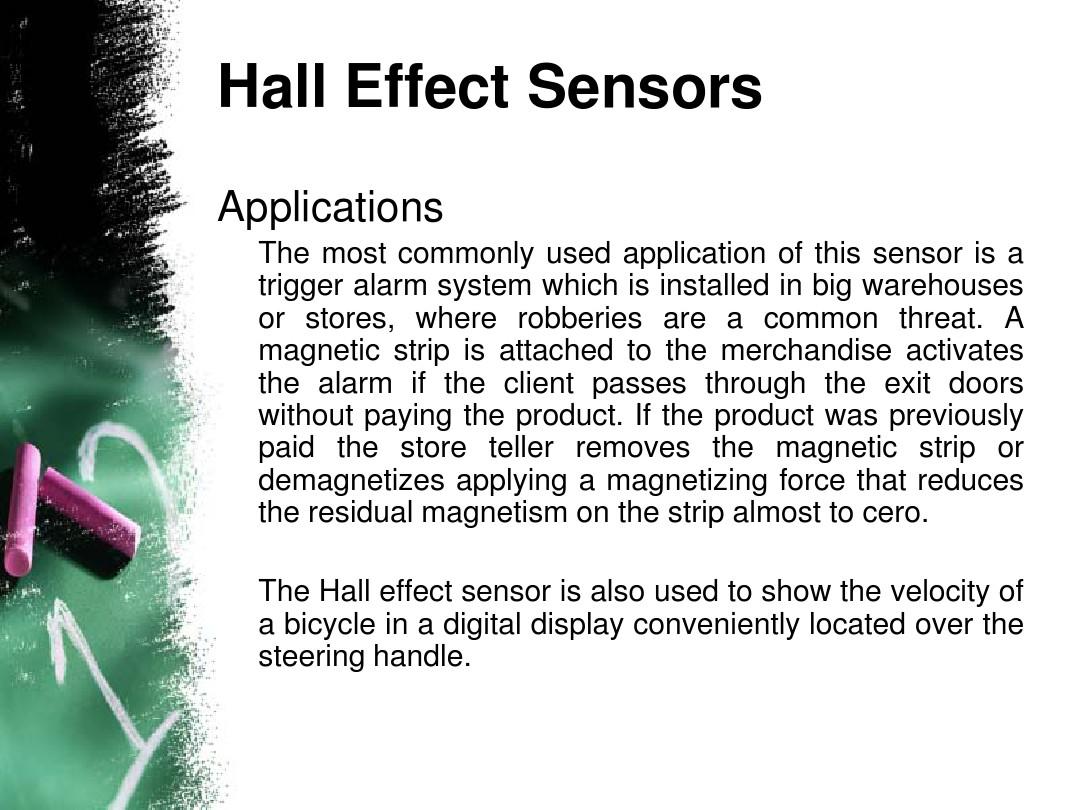 Hall Effect Sensors

Applications

The most commonly used application of this sensor is a trigger alarm system which is installed in big warehouses or stores, where robberies are a common threat. A magnetic strip is attached to the merchandise activates the alarm if the client passes through the exit doors without paying the product. If the product was previously paid the store teller removes the magnetic strip or demagnetizes applying a magnetizing force that reduces the residual magnetism on the strip almost to cero.

The Hall effect sensor is also used to show the velocity of a bicycle in a digital display conveniently located over the steering handle.